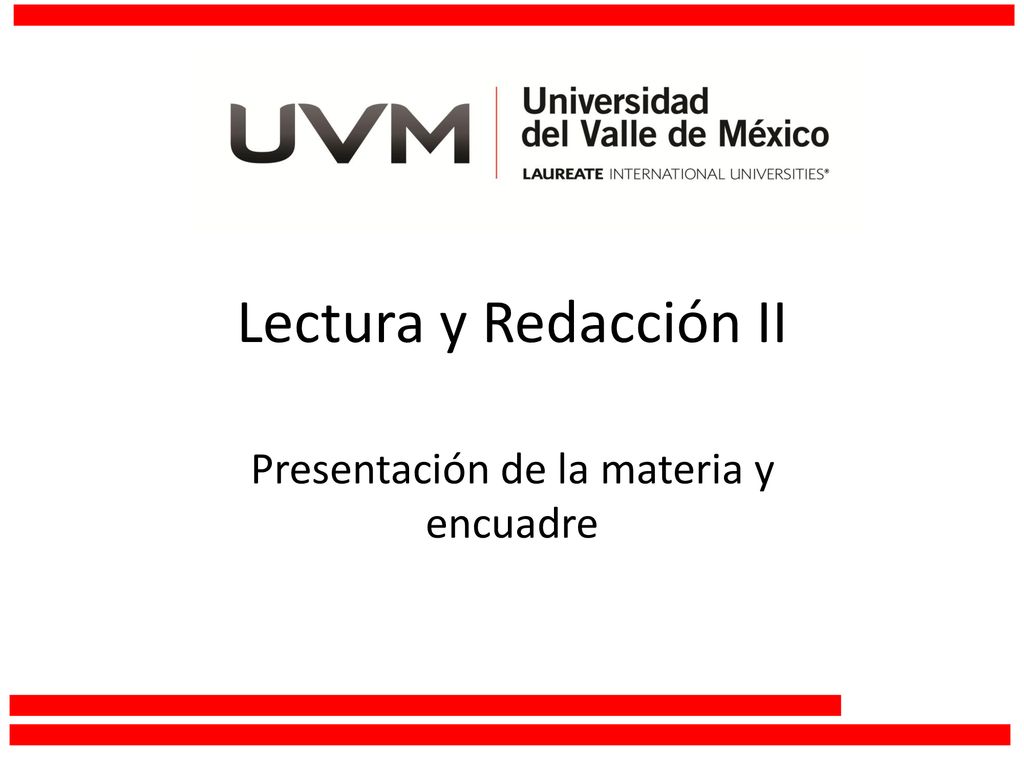 UVM
Universidad
del Valle de México
LAUREATE INTERNATIONAL UNIVERSITIES®

Lectura y Redacción II

Presentación de la materia y encuadre